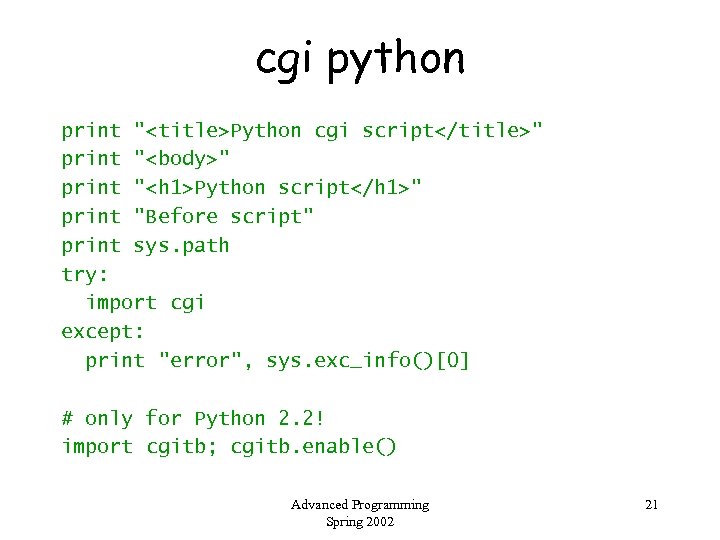 cgi python

print "<title>Python cgi script</title>"
print "<body>"
print "<h1>Python script</h1>"
print "Before script"
print sys.path
try:
  import cgi
except:
  print "error", sys.exc_info()[0]

# only for Python 2.2!
import cgitb; cgitb.enable()

Advanced Programming
Spring 2002

21